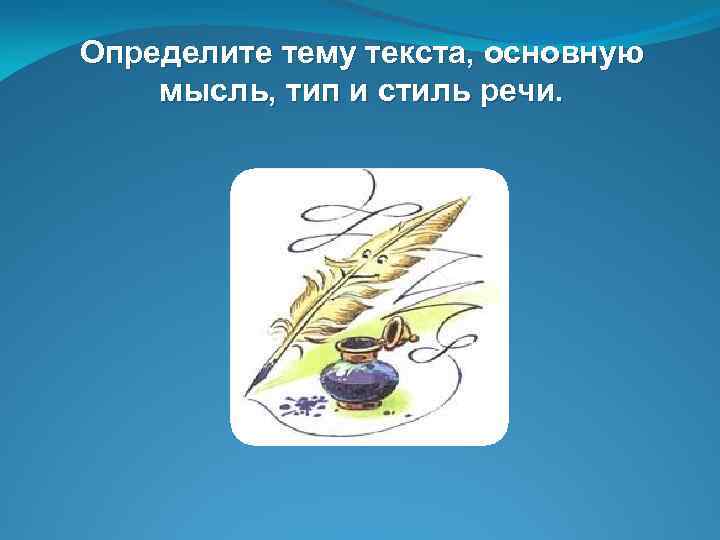 Определите тему текста, основную мысль, тип и стиль речи.